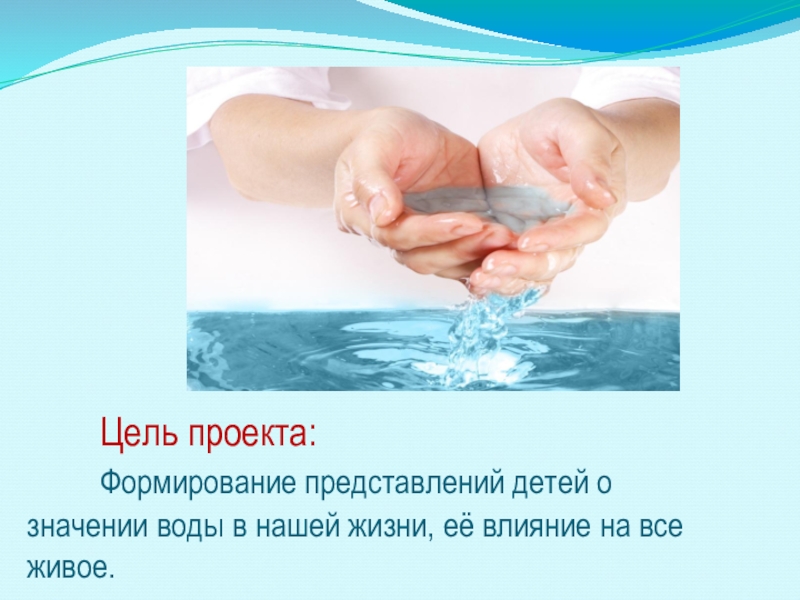 Цель проекта:

Формирование представлений детей о значении воды в нашей жизни, её влияние на все живое.